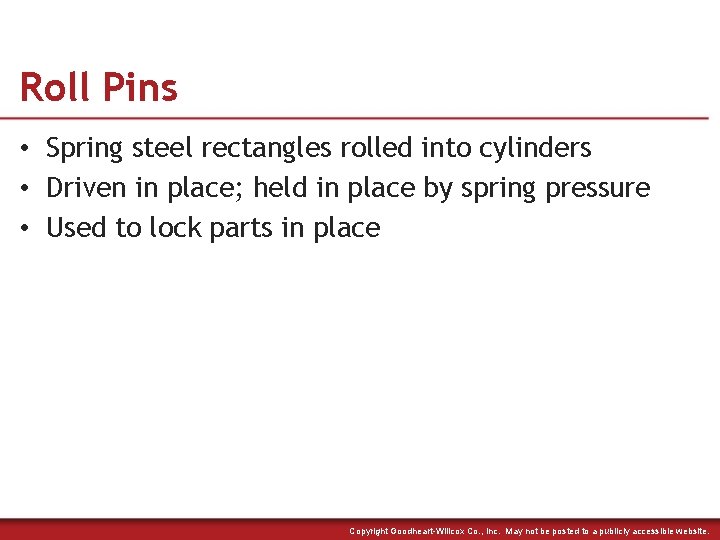 Roll Pins

• Spring steel rectangles rolled into cylinders
• Driven in place; held in place by spring pressure
• Used to lock parts in place

Copyright Goodheart-Willcox Co., Inc. May not be posted to a publicly accessible website.